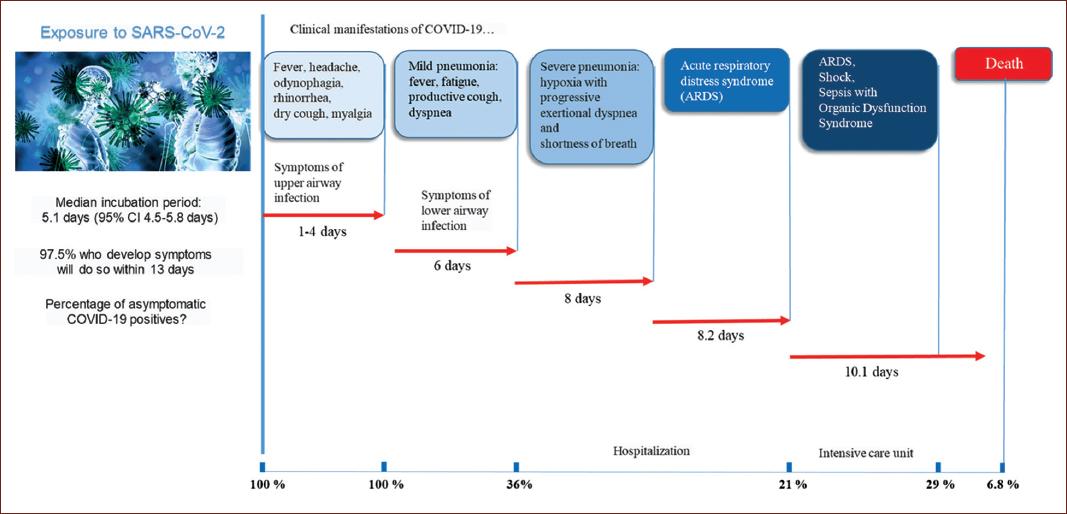 Exposure to SARS-CoV-2

Median incubation period: 5.1 days (95% CI 4.5-5.8 days)

97.5% who develop symptoms will do so within 13 days

Percentage of asymptomatic COVID-19 positives?

Clinical manifestations of COVID-19...

Fever, headache, odynophagia, rhinorrhea, dry cough, myalgia

Symptoms of upper airway infection

1-4 days

Mild pneumonia: fever, fatigue, productive cough, dyspnea

Symptoms of lower airway infection

6 days

Severe pneumonia: hypoxia with progressive exertional dyspnea and shortness of breath

8 days

Acute respiratory distress syndrome (ARDS)

8.2 days

ARDS, Shock, Sepsis with Organic Dysfunction Syndrome

10.1 days

Death

Hospitalization

Intensive care unit

100 %

100 %

36%

21 %

29 %

6.8 %